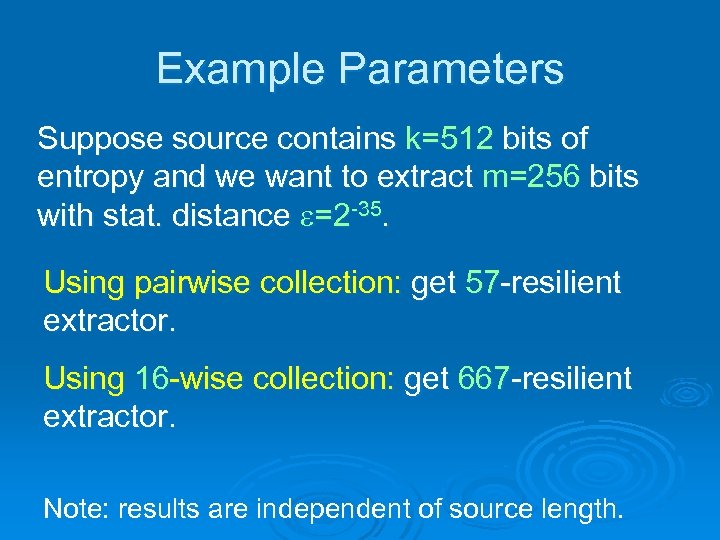 Example Parameters

Suppose source contains k=512 bits of entropy and we want to extract m=256 bits with stat. distance $\varepsilon=2^{-35}$.

Using pairwise collection: get 57-resilient extractor.

Using 16-wise collection: get 667-resilient extractor.

Note: results are independent of source length.